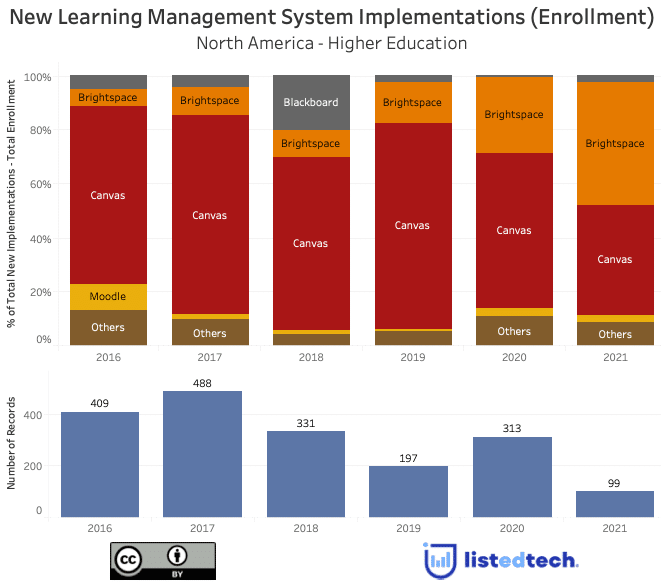 New Learning Management System Implementations (Enrollment)
North America - Higher Education

% of Total New Implementations - Total Enrollment

100%
80%
60%
40%
20%
0%

Brightspace
Canvas
Moodle
Others

Brightspace
Canvas
Others

Blackboard
Brightspace
Canvas

Brightspace
Canvas

Brightspace
Canvas
Others

Brightspace
Canvas
Others

2016 2017 2018 2019 2020 2021

Number of Records

400
200
0

409 488 331 197 313 99

2016 2017 2018 2019 2020 2021

cc BY

listedtech.